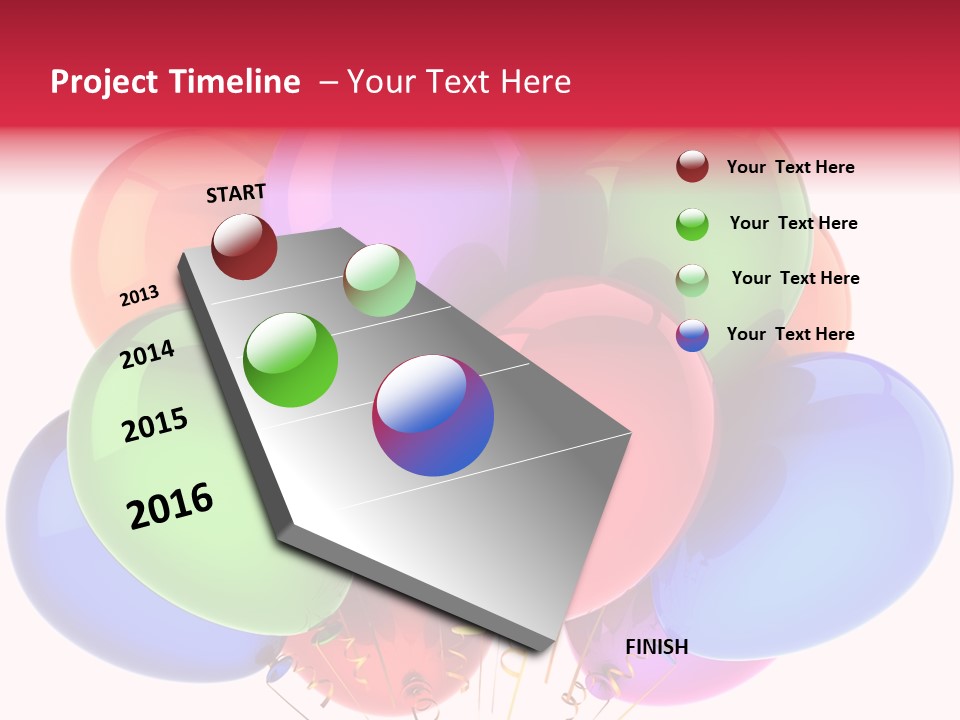 Project Timeline – Your Text Here

START

2013

2014

2015

2016

FINISH

Your Text Here

Your Text Here

Your Text Here

Your Text Here